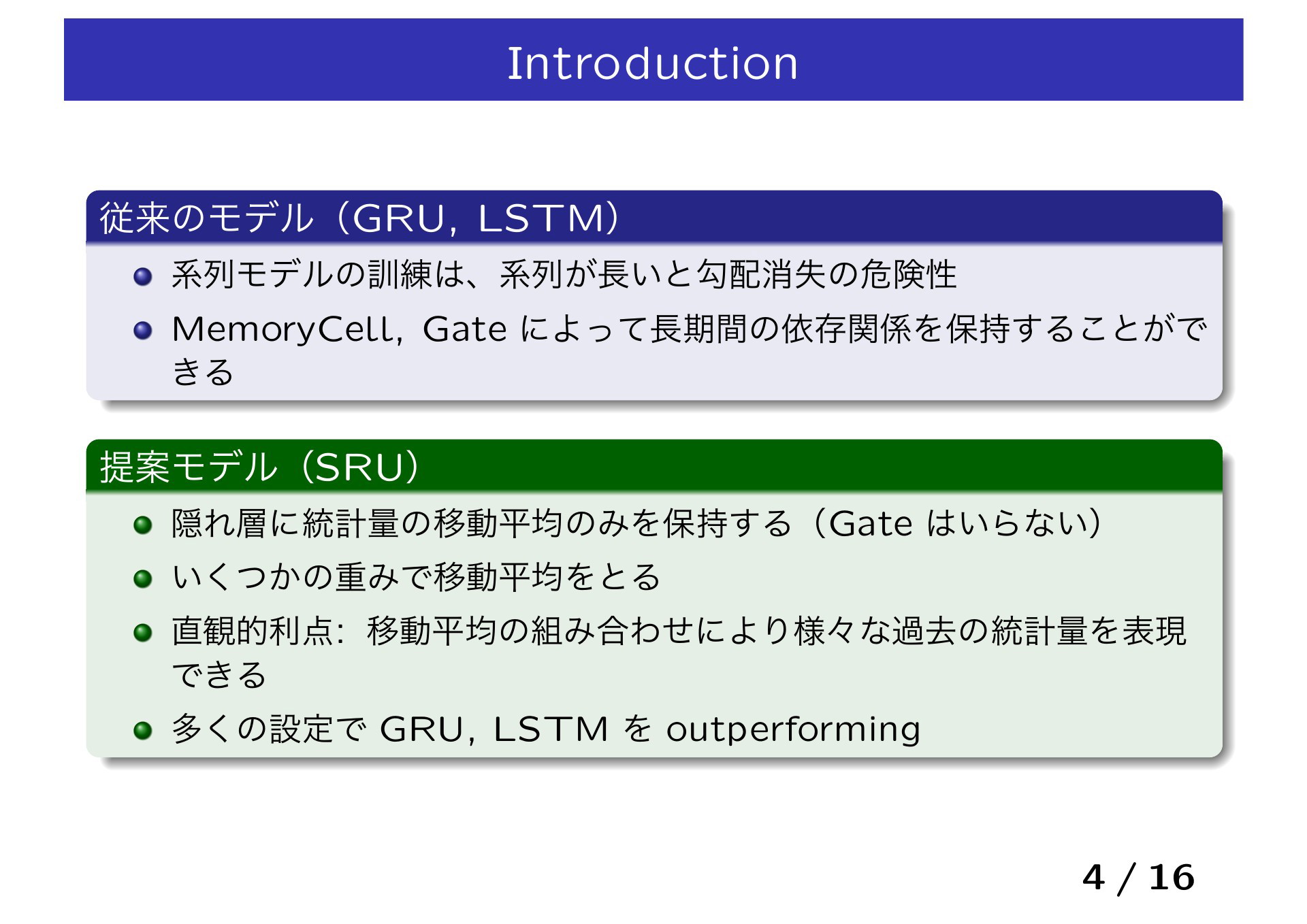 Introduction

従来のモデル（GRU, LSTM）

- 系列モデルの訓練は、系列が長いと勾配消失の危険性
- MemoryCell, Gate によって長期間の依存関係を保持することができる

提案モデル（SRU）

- 隠れ層に統計量の移動平均のみを保持する（Gate はいらない）
- いくつかの重みで移動平均をとる
- 直観的利点: 移動平均の組み合わせにより様々な過去の統計量を表現できる
- 多くの設定で GRU, LSTM を outperforming

4 / 16